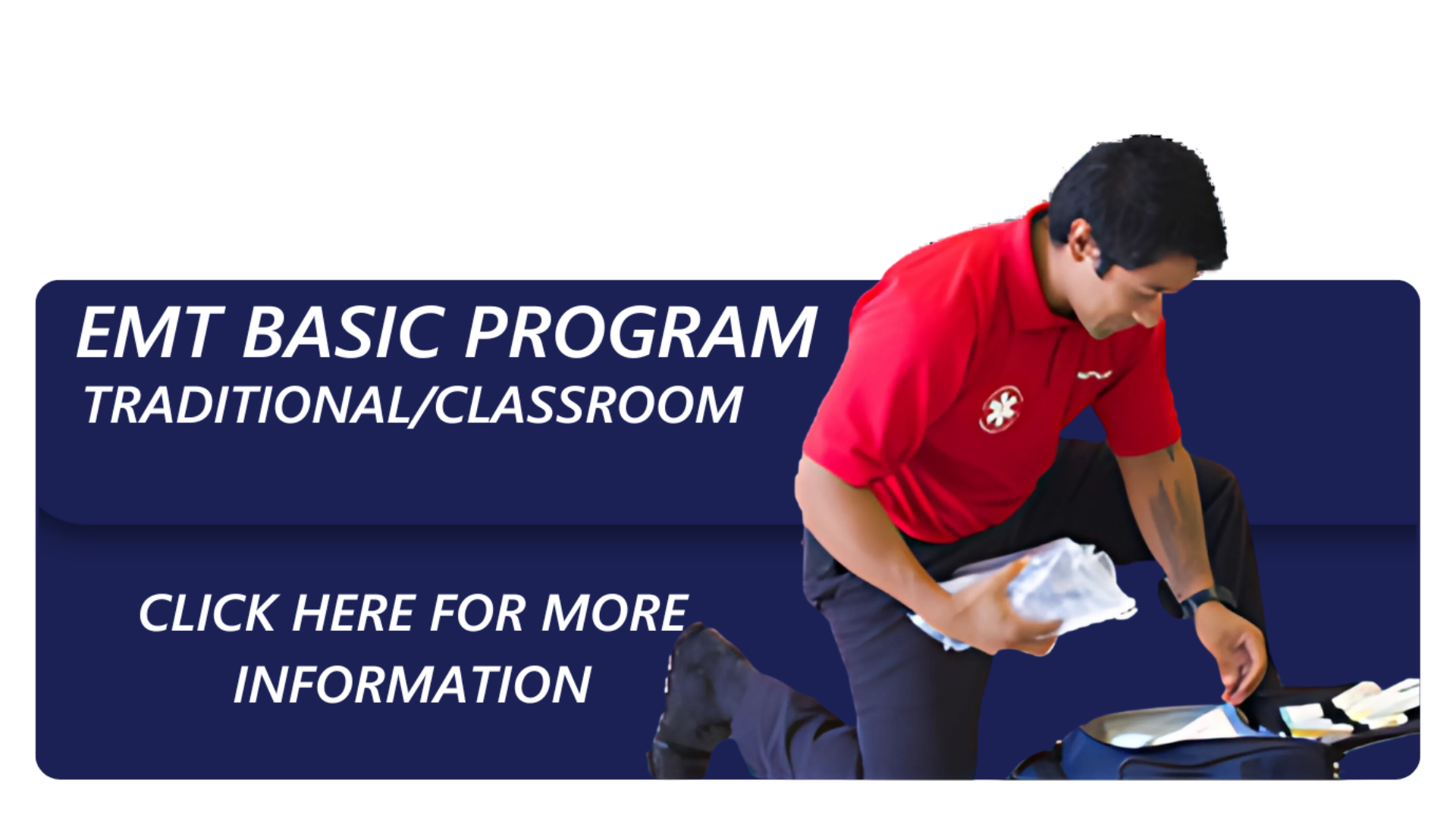 EMT BASIC PROGRAM
TRADITIONAL/CLASSROOM

CLICK HERE FOR MORE INFORMATION